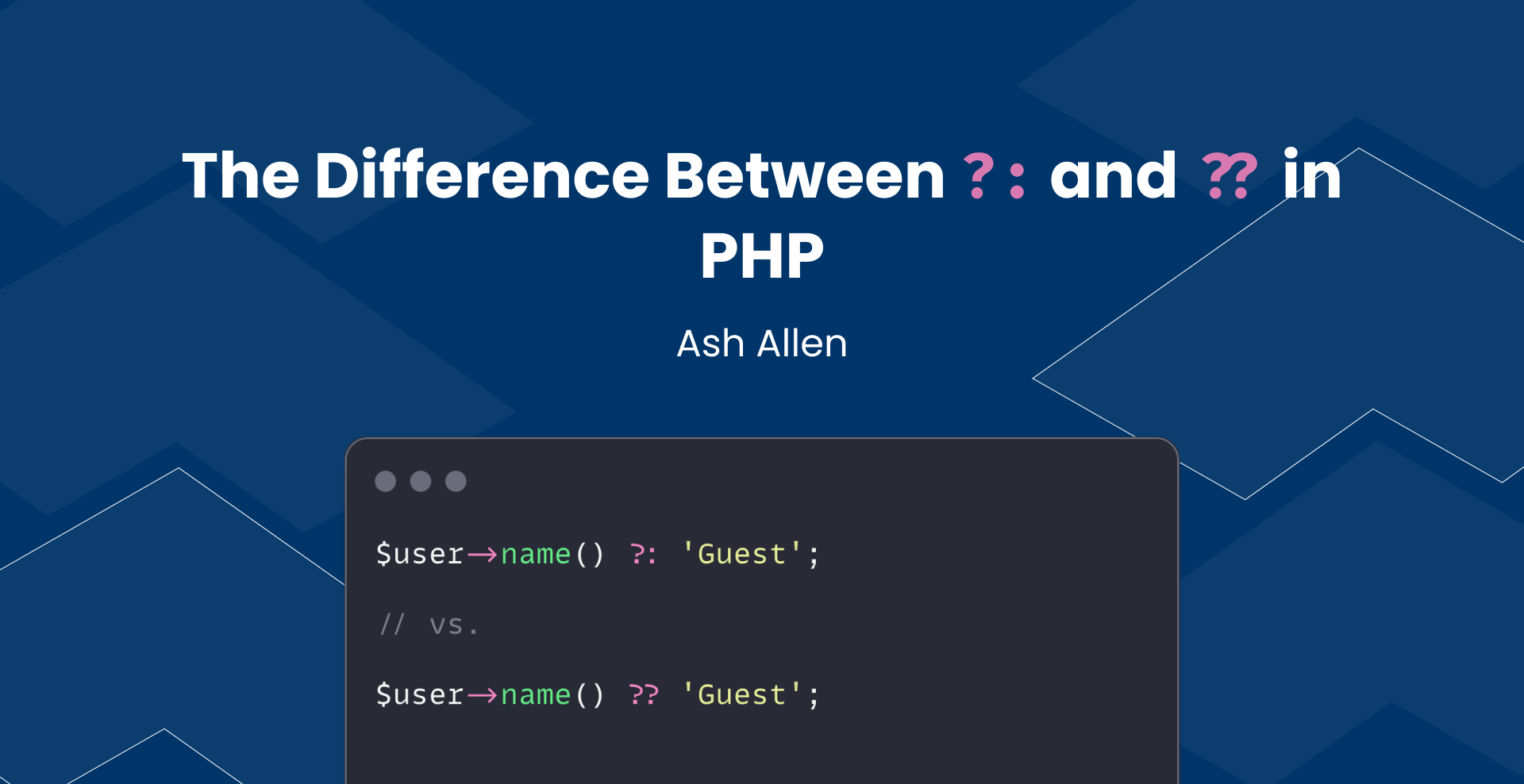 The Difference Between ?: and ?? in PHP

Ash Allen

$user→name() ?: 'Guest';

// vs.

$user→name() ?? 'Guest';